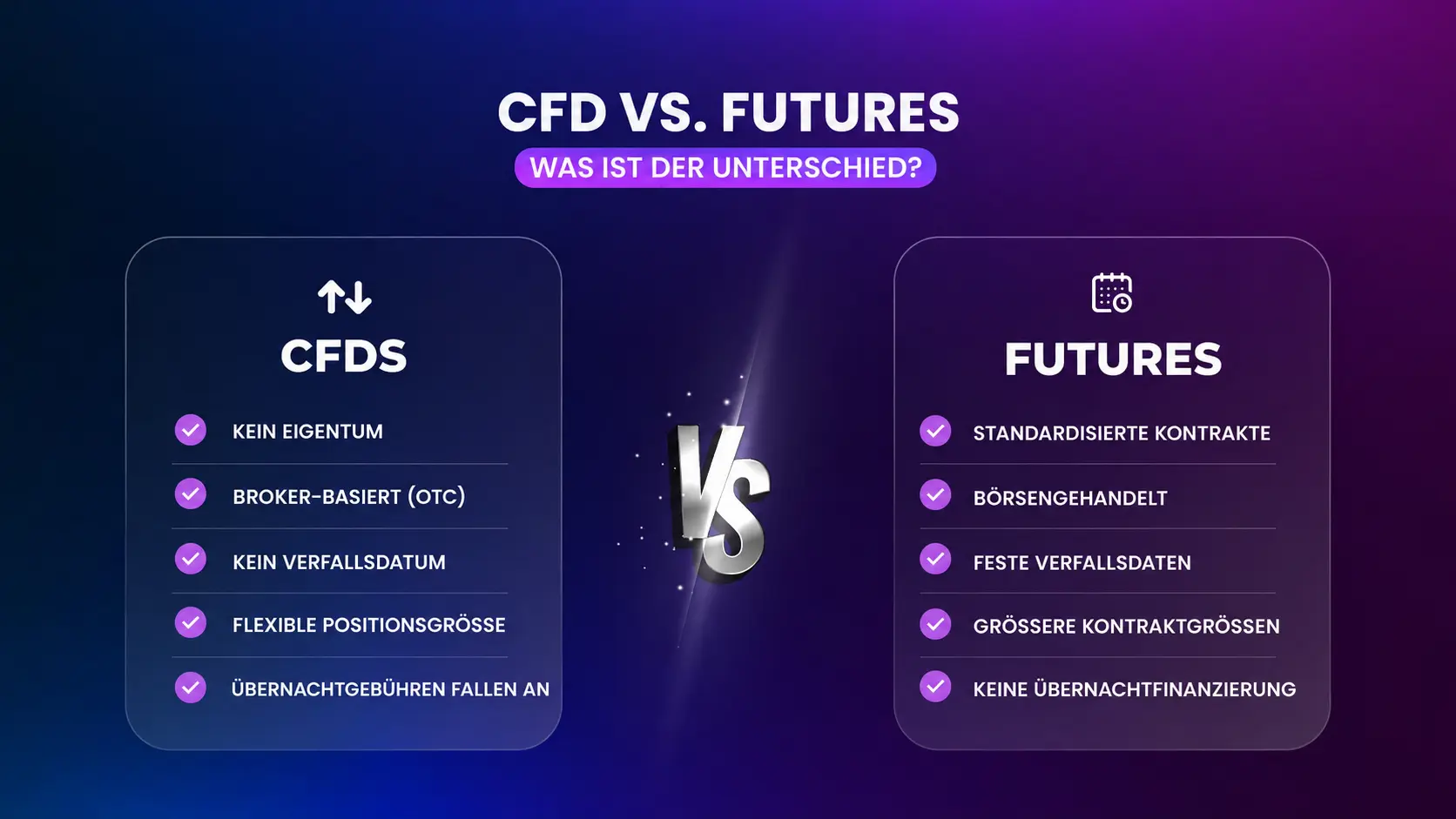 CFD VS. FUTURES

WAS IST DER UNTERSCHIED?

CFDS

KEIN EIGENTUM

BROKER-BASIERT (OTC)

KEIN VERFALLSDATUM

FLEXIBLE POSITIONSGRÖSSE

ÜBERNACHTGEBÜHREN FALLEN AN

VS

FUTURES

STANDARDISIERTE KONTRAKTE

BÖRSENGEHANDELT

FESTE VERFALLSDATEN

GRÖSSERE KONTRAKTGRÖSSEN

KEINE ÜBERNACHTFINANZIERUNG